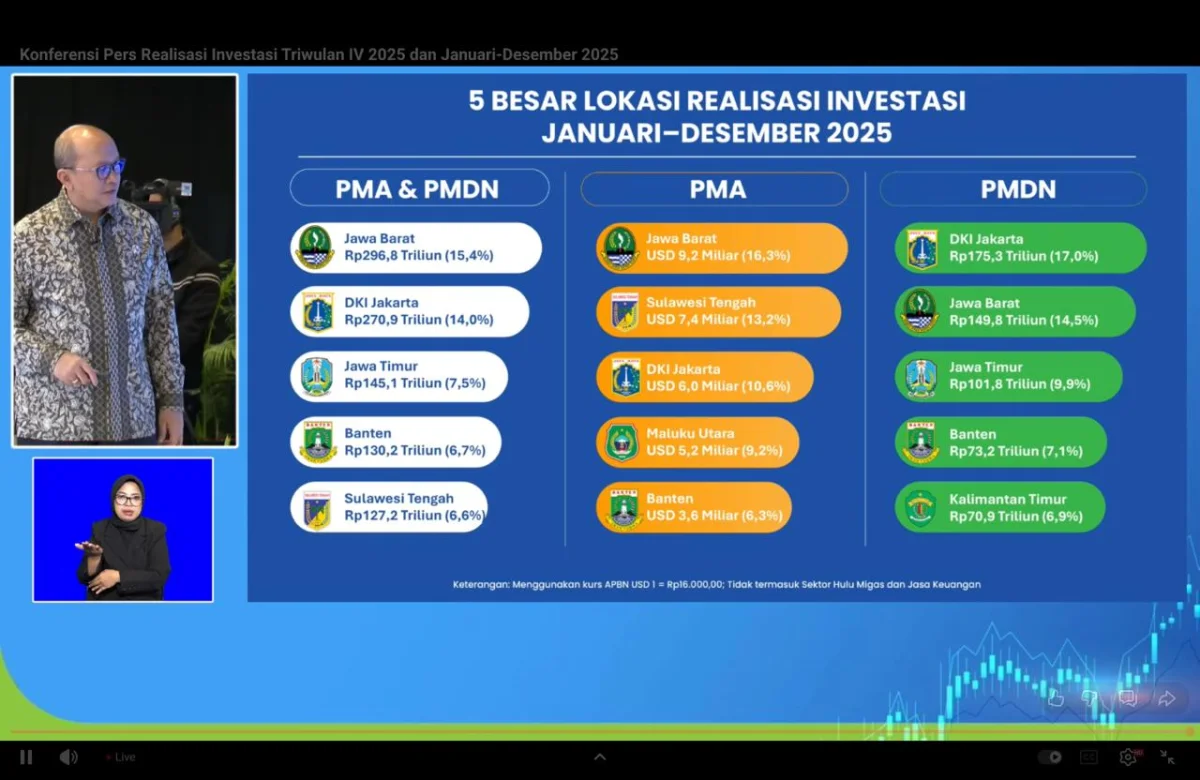 Konferensi Pers Realisasi Investasi Triwulan IV 2025 dan Januari-Desember 2025

5 BESAR LOKASI REALISASI INVESTASI
JANUARI–DESEMBER 2025

PMA & PMDN

Jawa Barat
Rp296,8 Triliun (15,4%)

DKI Jakarta
Rp270,9 Triliun (14,0%)

Jawa Timur
Rp145,1 Triliun (7,5%)

Banten
Rp130,2 Triliun (6,7%)

Sulawesi Tengah
Rp127,2 Triliun (6,6%)

PMA

Jawa Barat
USD 9,2 Miliar (16,3%)

Sulawesi Tengah
USD 7,4 Miliar (13,2%)

DKI Jakarta
USD 6,0 Miliar (10,6%)

Maluku Utara
USD 5,2 Miliar (9,2%)

Banten
USD 3,6 Miliar (6,3%)

PMDN

DKI Jakarta
Rp175,3 Triliun (17,0%)

Jawa Barat
Rp149,8 Triliun (14,5%)

Jawa Timur
Rp101,8 Triliun (9,9%)

Banten
Rp73,2 Triliun (7,1%)

Kalimantan Timur
Rp70,9 Triliun (6,9%)

Keterangan: Menggunakan kurs APBN USD 1 = Rp16.000,00; Tidak termasuk Sektor Hulu Migas dan Jasa Keuangan

Live